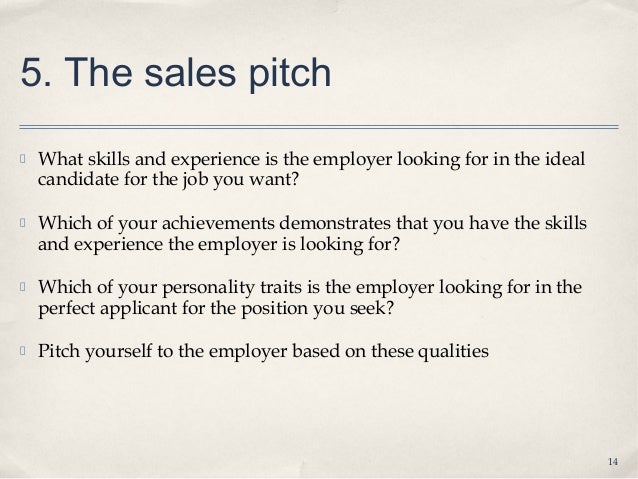 5. The sales pitch

What skills and experience is the employer looking for in the ideal candidate for the job you want?

Which of your achievements demonstrates that you have the skills and experience the employer is looking for?

Which of your personality traits is the employer looking for in the perfect applicant for the position you seek?

Pitch yourself to the employer based on these qualities

14